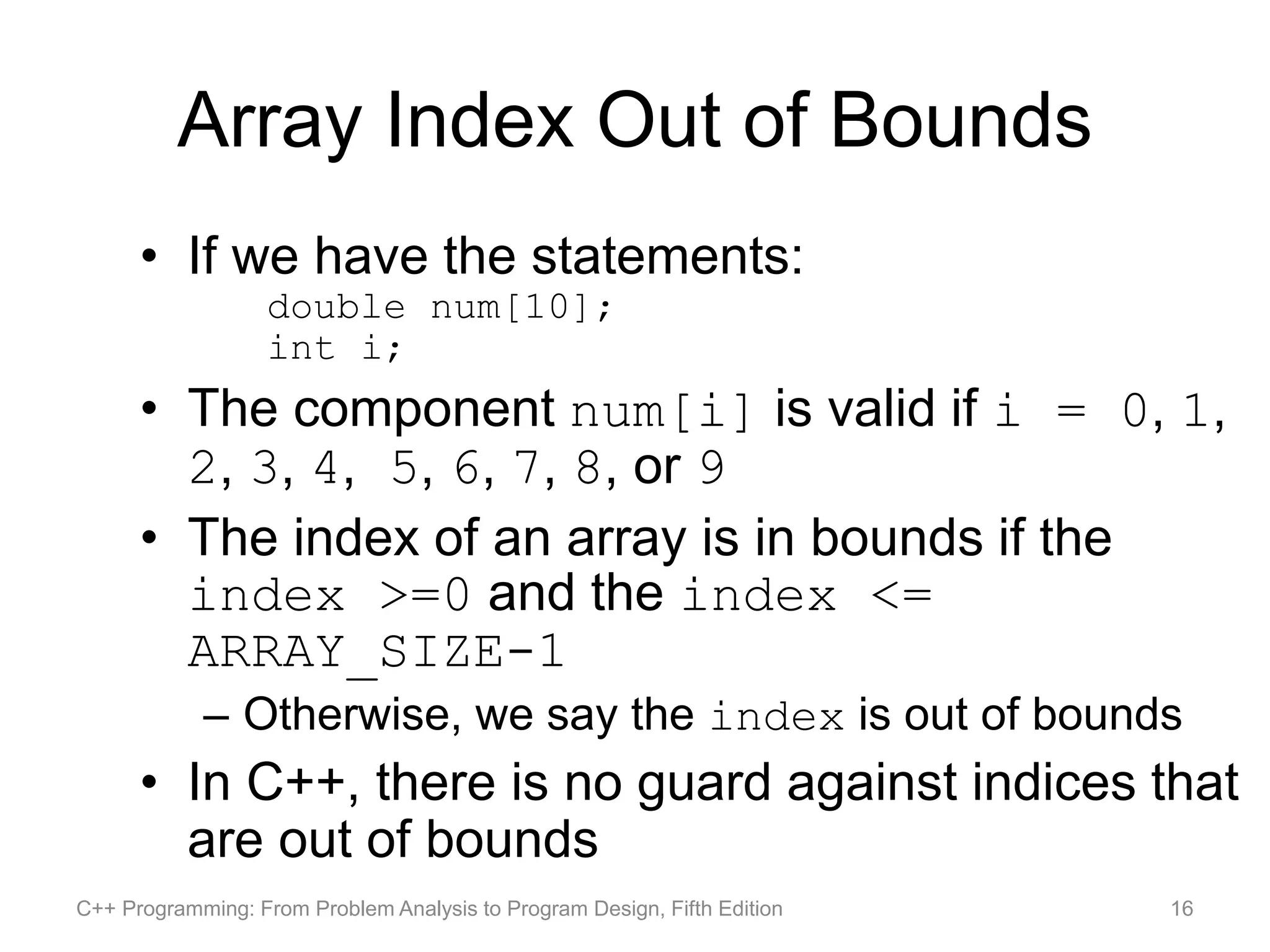 Array Index Out of Bounds

• If we have the statements:
double num[10];
int i;

• The component num[i] is valid if i = 0, 1, 2, 3, 4, 5, 6, 7, 8, or 9

• The index of an array is in bounds if the index >=0 and the index <= ARRAY_SIZE-1

– Otherwise, we say the index is out of bounds

• In C++, there is no guard against indices that are out of bounds

C++ Programming: From Problem Analysis to Program Design, Fifth Edition

16